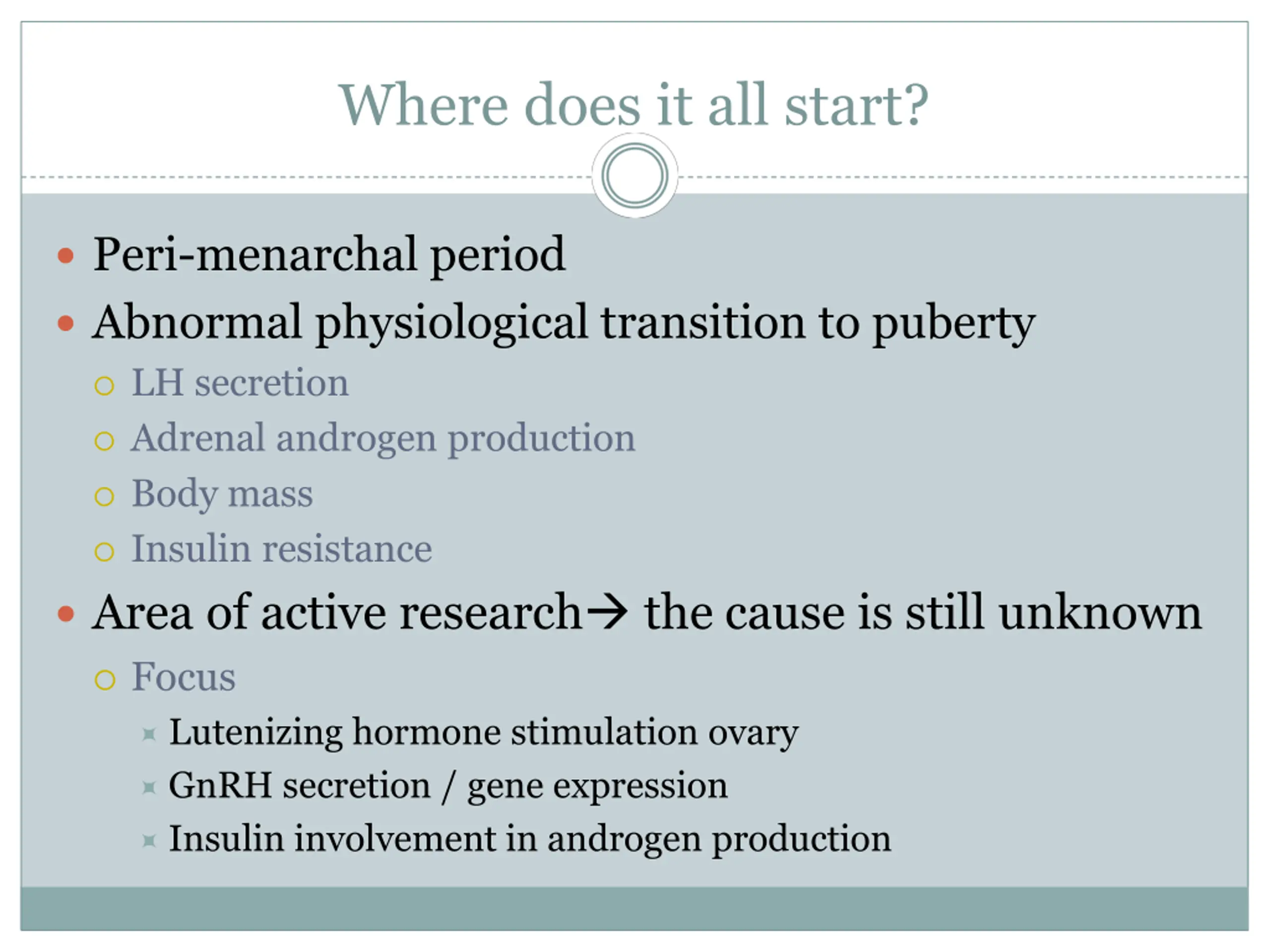 Where does it all start?

- Peri-menarchal period
- Abnormal physiological transition to puberty
  - LH secretion
  - Adrenal androgen production
  - Body mass
  - Insulin resistance
- Area of active research→ the cause is still unknown
  - Focus
    - Lutenizing hormone stimulation ovary
    - GnRH secretion / gene expression
    - Insulin involvement in androgen production